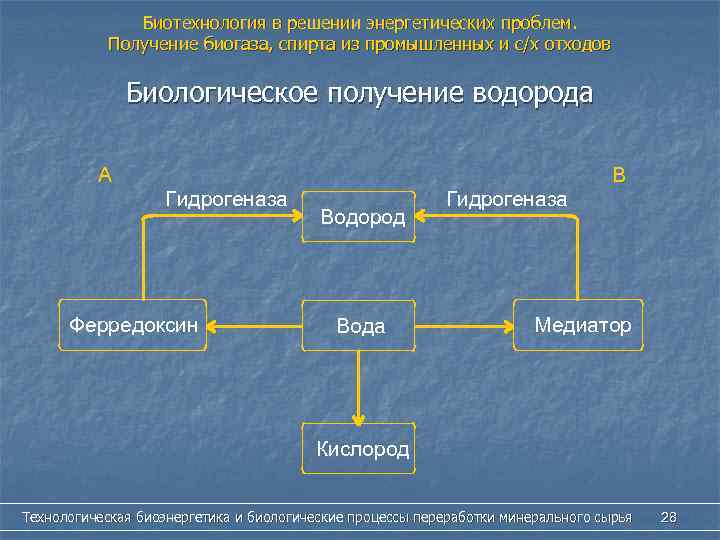 Биотехнология в решении энергетических проблем. Получение биогаза, спирта из промышленных и с/х отходов

Биологическое получение водорода

А

В

Гидрогеназа

Водород

Гидрогеназа

Ферредоксин

Вода

Медиатор

Кислород

Технологическая биоэнергетика и биологические процессы переработки минерального сырья 28